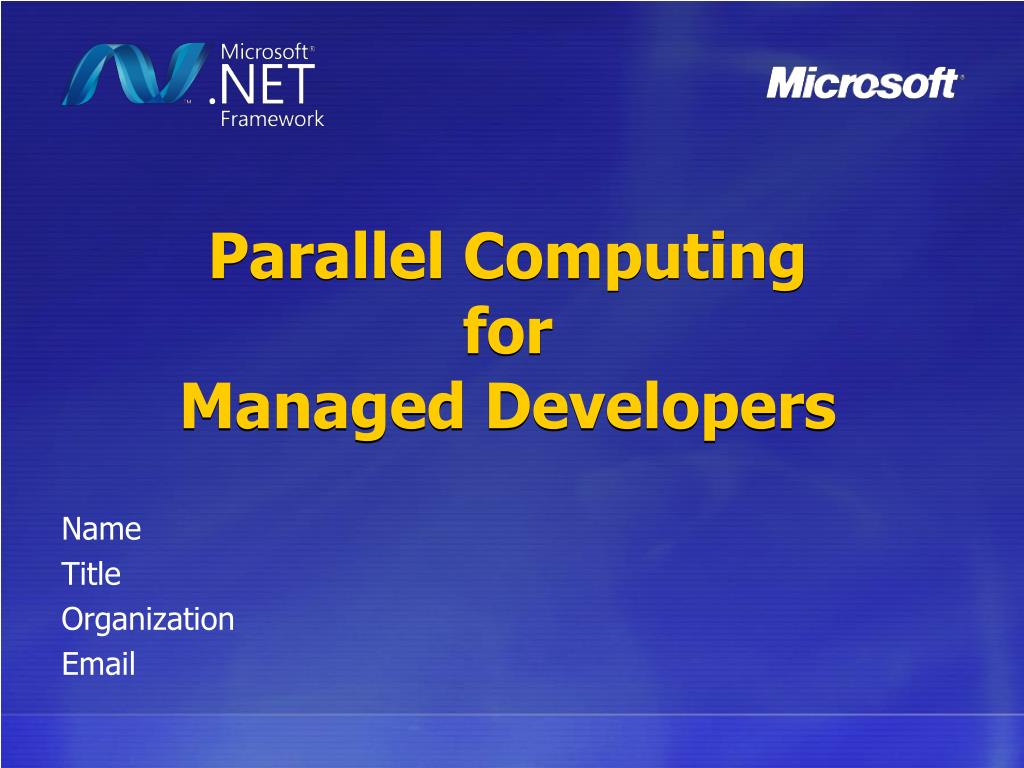 Microsoft®
.NET
Framework

Microsoft®

Parallel Computing
for
Managed Developers

Name
Title
Organization
Email